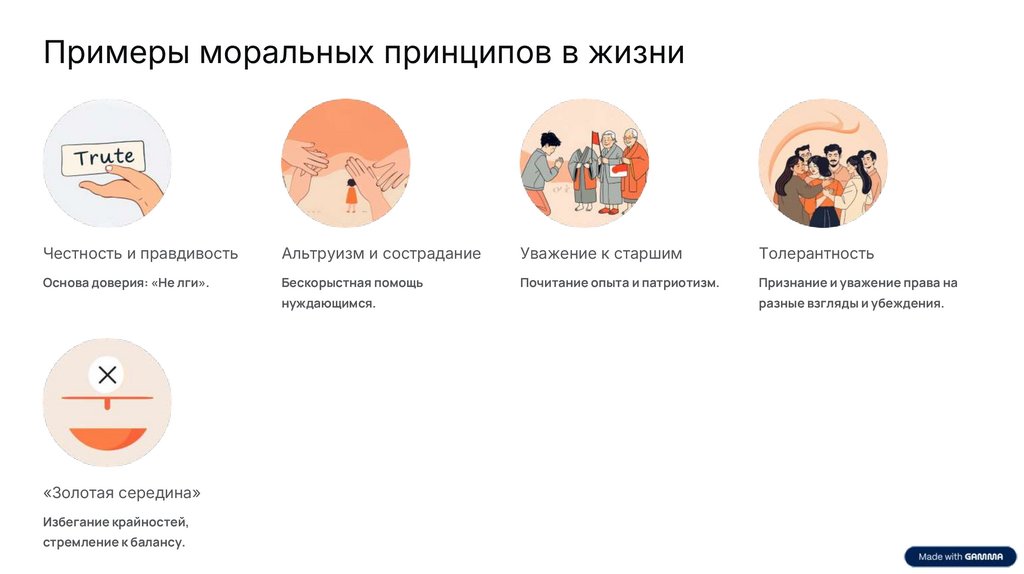 Примеры моральных принципов в жизни

Trute

Честность и правдивость

Основа доверия: «Не лги».

Альтруизм и сострадание

Бескорыстная помощь нуждающимся.

Уважение к старшим

Почитание опыта и патриотизм.

Толерантность

Признание и уважение права на разные взгляды и убеждения.

«Золотая середина»

Избегание крайностей, стремление к балансу.

Made with GAMMA